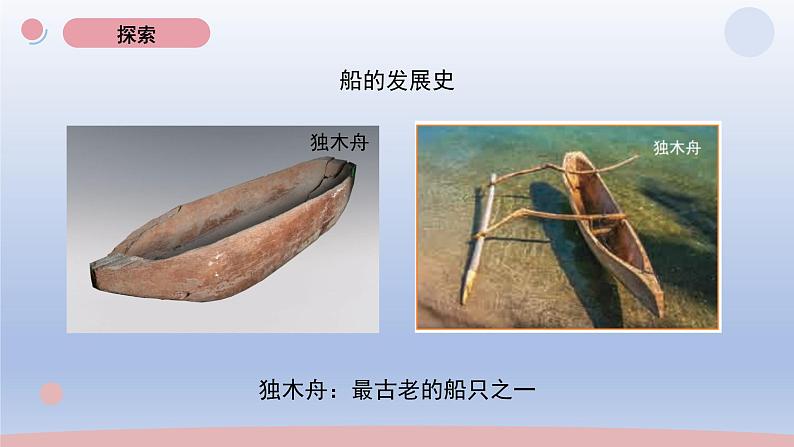 探索

船的发展史

独木舟

独木舟

独木舟：最古老的船只之一